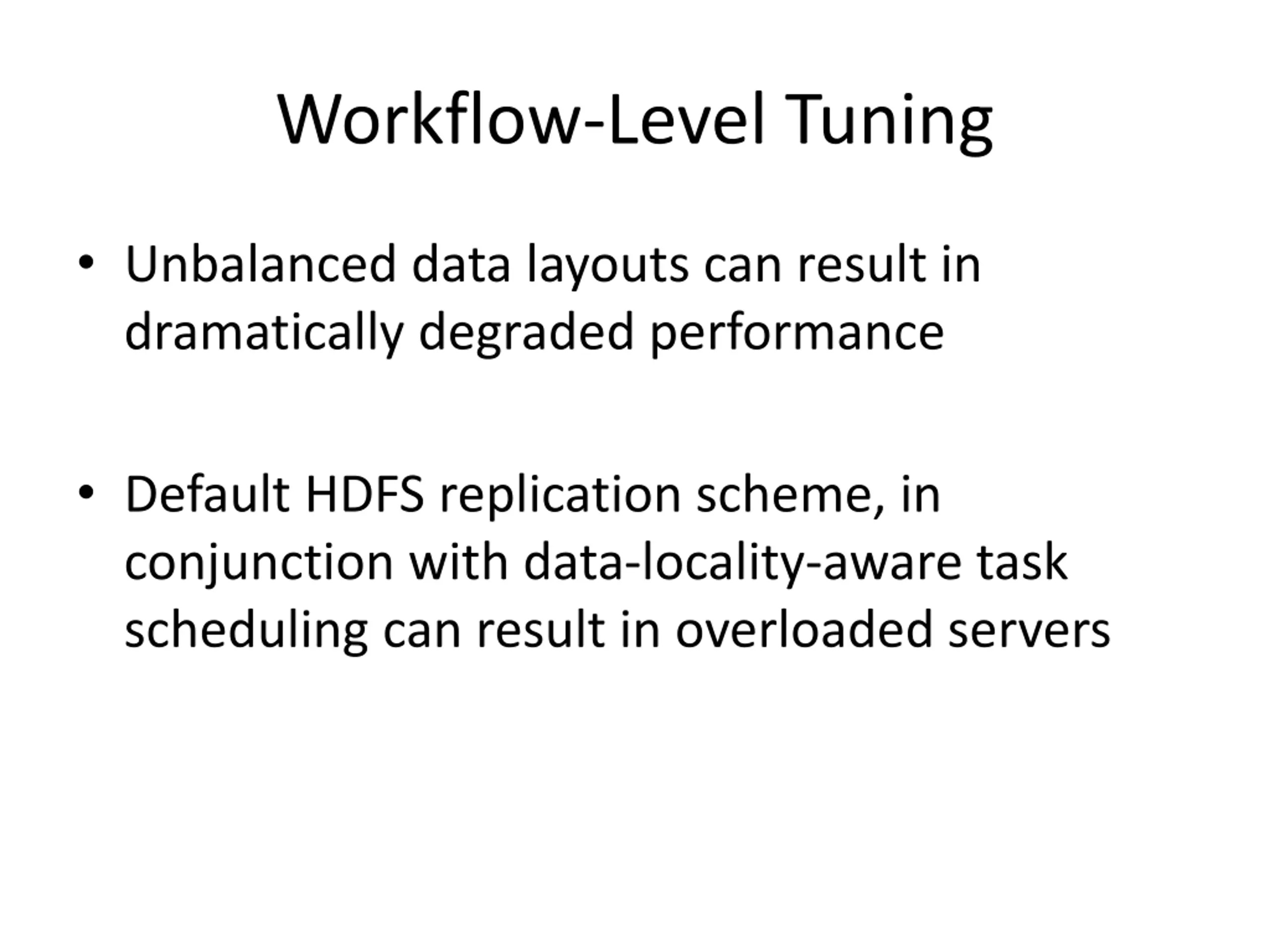 Workflow-Level Tuning

• Unbalanced data layouts can result in dramatically degraded performance

• Default HDFS replication scheme, in conjunction with data-locality-aware task scheduling can result in overloaded servers